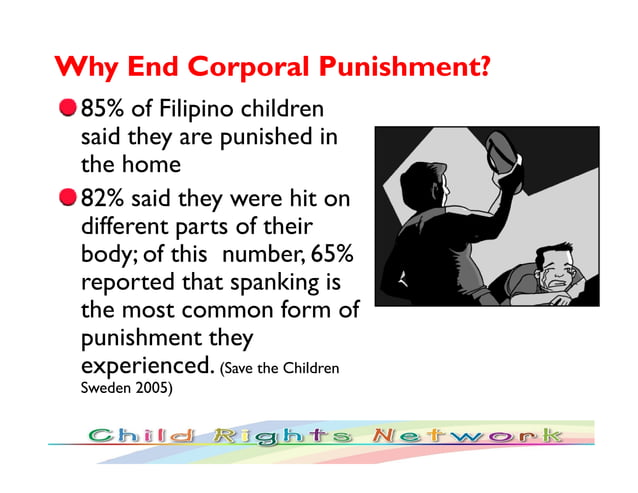 Why End Corporal Punishment?

85% of Filipino children said they are punished in the home

82% said they were hit on different parts of their body; of this number, 65% reported that spanking is the most common form of punishment they experienced. (Save the Children Sweden 2005)

Child Rights Network